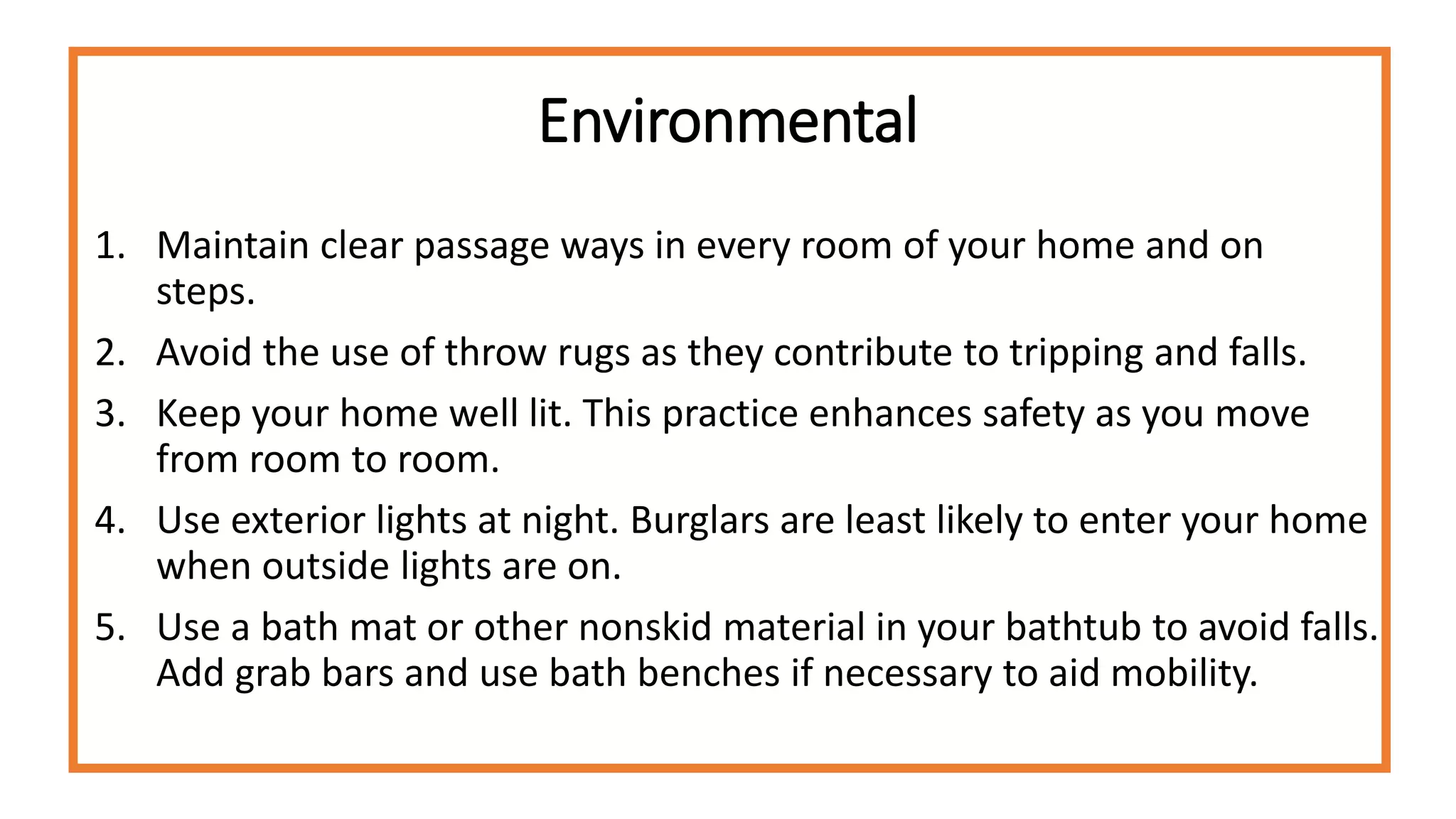 Environmental

1. Maintain clear passage ways in every room of your home and on steps.
2. Avoid the use of throw rugs as they contribute to tripping and falls.
3. Keep your home well lit. This practice enhances safety as you move from room to room.
4. Use exterior lights at night. Burglars are least likely to enter your home when outside lights are on.
5. Use a bath mat or other nonskid material in your bathtub to avoid falls. Add grab bars and use bath benches if necessary to aid mobility.